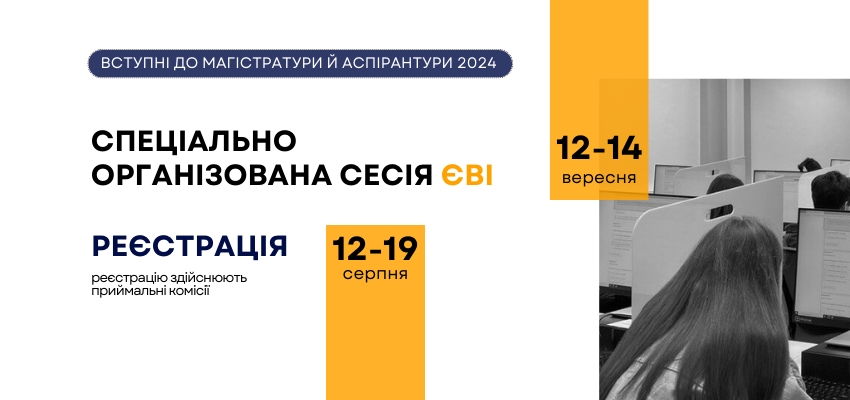 ВСТУПНІ ДО МАГІСТРАТУРИ Й АСПІРАНТУРИ 2024

СПЕЦІАЛЬНО ОРГАНІЗОВАНА СЕСІЯ ЄВІ

12-14
вересня

РЕЄСТРАЦІЯ

реєстрацію здійснюють приймальні комісії

12-19
серпня